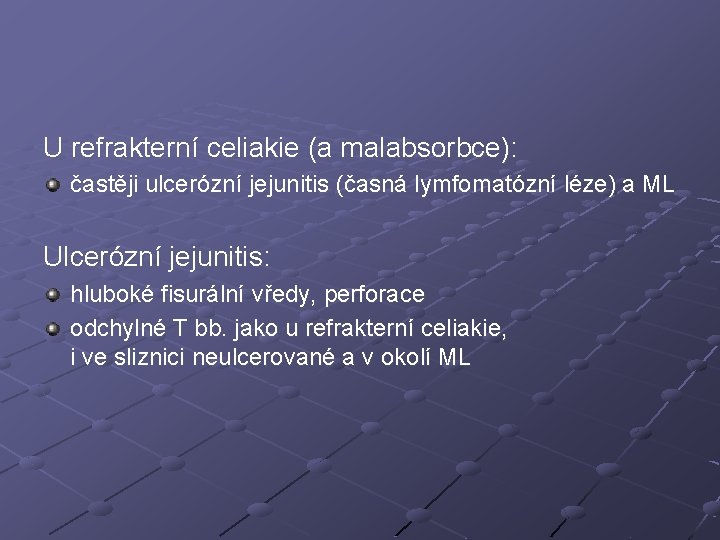 U refrakterní celiakie (a malabsorbce):

častěji ulcerózní jejunitis (časná lymfomatózní léze) a ML

Ulcerózní jejunitis:

hluboké fisurální vředy, perforace

odchylné T bb. jako u refrakterní celiakie, i ve sliznici neulcerované a v okolí ML